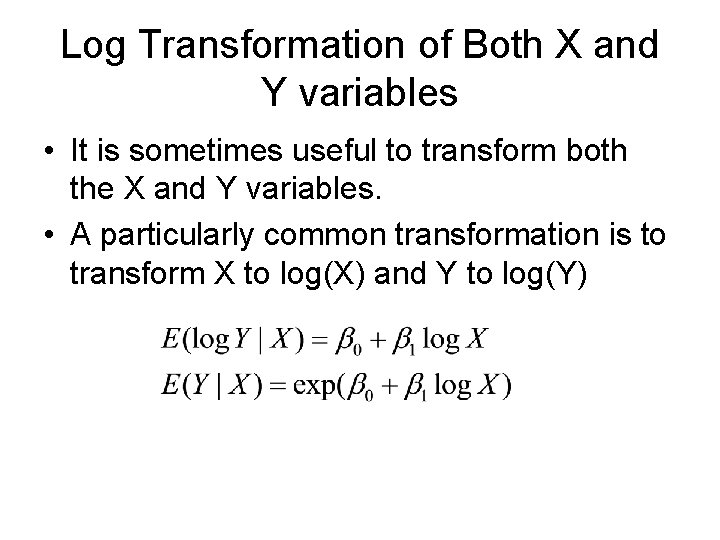 Log Transformation of Both X and Y variables

• It is sometimes useful to transform both the X and Y variables.
• A particularly common transformation is to transform X to log(X) and Y to log(Y)

$E(\log Y \mid X) = \beta_0 + \beta_1 \log X$
$E(Y \mid X) = \exp(\beta_0 + \beta_1 \log X)$